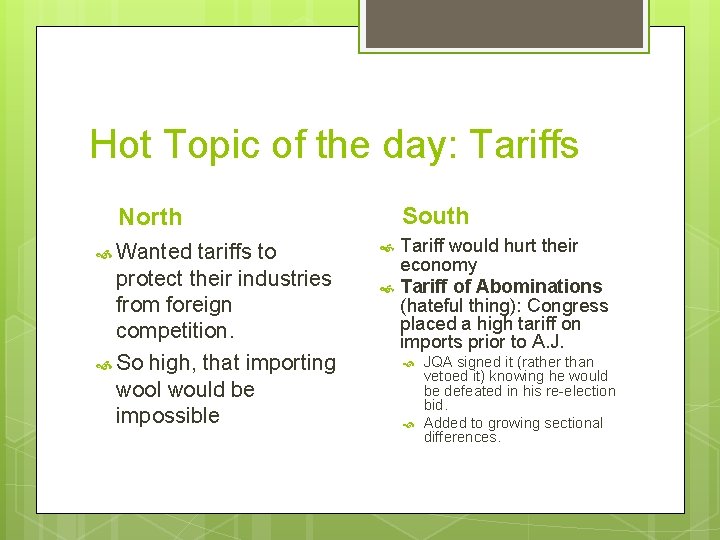 Hot Topic of the day: Tariffs

North

Wanted tariffs to protect their industries from foreign competition.

So high, that importing wool would be impossible

South

Tariff would hurt their economy

Tariff of Abominations (hateful thing): Congress placed a high tariff on imports prior to A.J.

JQA signed it (rather than vetoed it) knowing he would be defeated in his re-election bid.

Added to growing sectional differences.